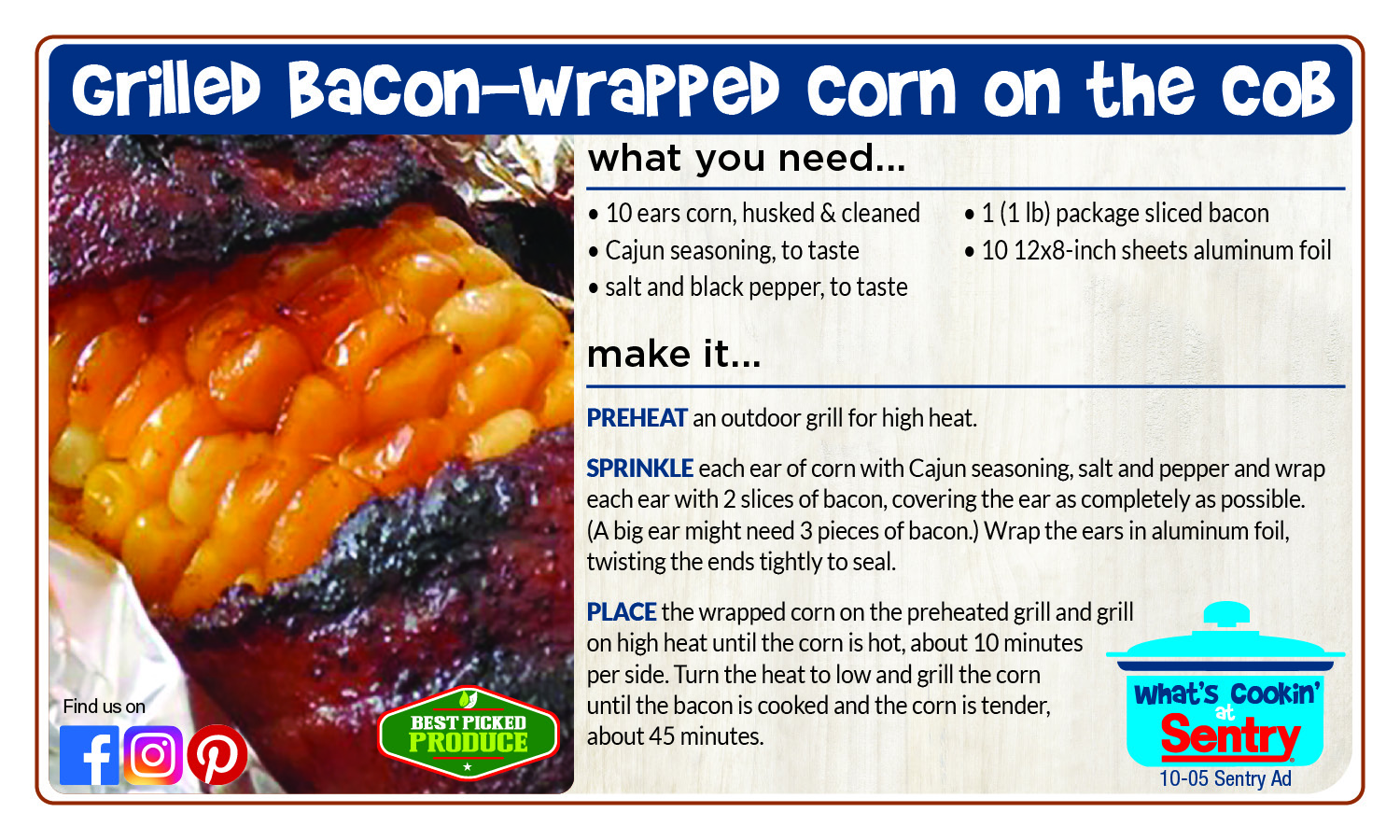 Grilled Bacon-Wrapped Corn on the Cob

what you need...

• 10 ears corn, husked & cleaned
• Cajun seasoning, to taste
• salt and black pepper, to taste

• 1 (1 lb) package sliced bacon
• 10 12x8-inch sheets aluminum foil

make it...

PREHEAT an outdoor grill for high heat.

SPRINKLE each ear of corn with Cajun seasoning, salt and pepper and wrap each ear with 2 slices of bacon, covering the ear as completely as possible. (A big ear might need 3 pieces of bacon.) Wrap the ears in aluminum foil, twisting the ends tightly to seal.

PLACE the wrapped corn on the preheated grill and grill on high heat until the corn is hot, about 10 minutes per side. Turn the heat to low and grill the corn until the bacon is cooked and the corn is tender, about 45 minutes.

Find us on

BEST PICKED PRODUCE

What's Cookin' at Sentry

10-05 Sentry Ad